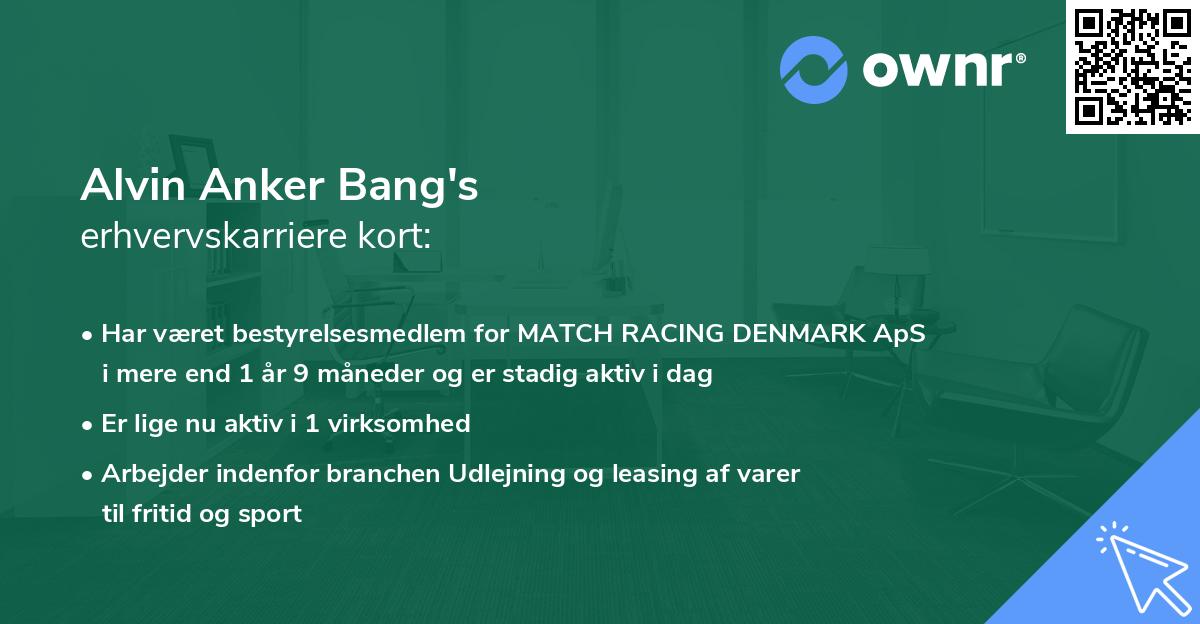 ownr®

Alvin Anker Bang's
erhvervskarriere kort:

• Har været bestyrelsesmedlem for MATCH RACING DENMARK ApS i mere end 1 år 9 måneder og er stadig aktiv i dag
• Er lige nu aktiv i 1 virksomhed
• Arbejder indenfor branchen Udlejning og leasing af varer til fritid og sport